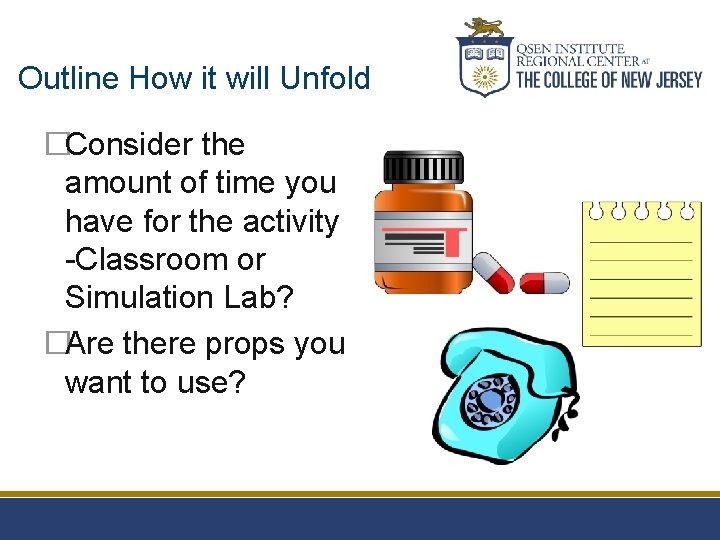 Outline How it will Unfold

QSEN INSTITUTE REGIONAL CENTER AT THE COLLEGE OF NEW JERSEY

□Consider the amount of time you have for the activity -Classroom or Simulation Lab?

□Are there props you want to use?